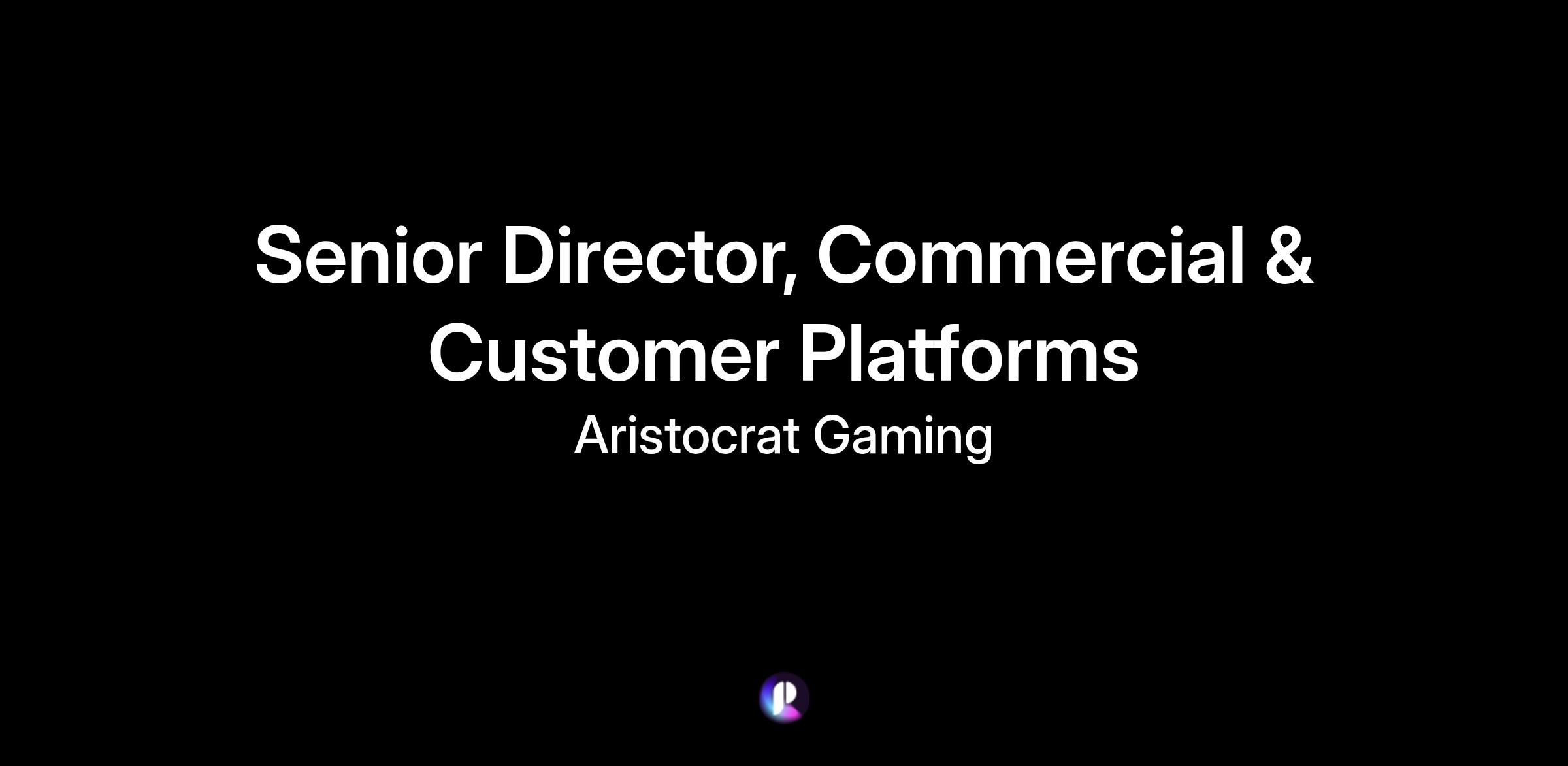 Senior Director, Commercial & Customer Platforms

Aristocrat Gaming